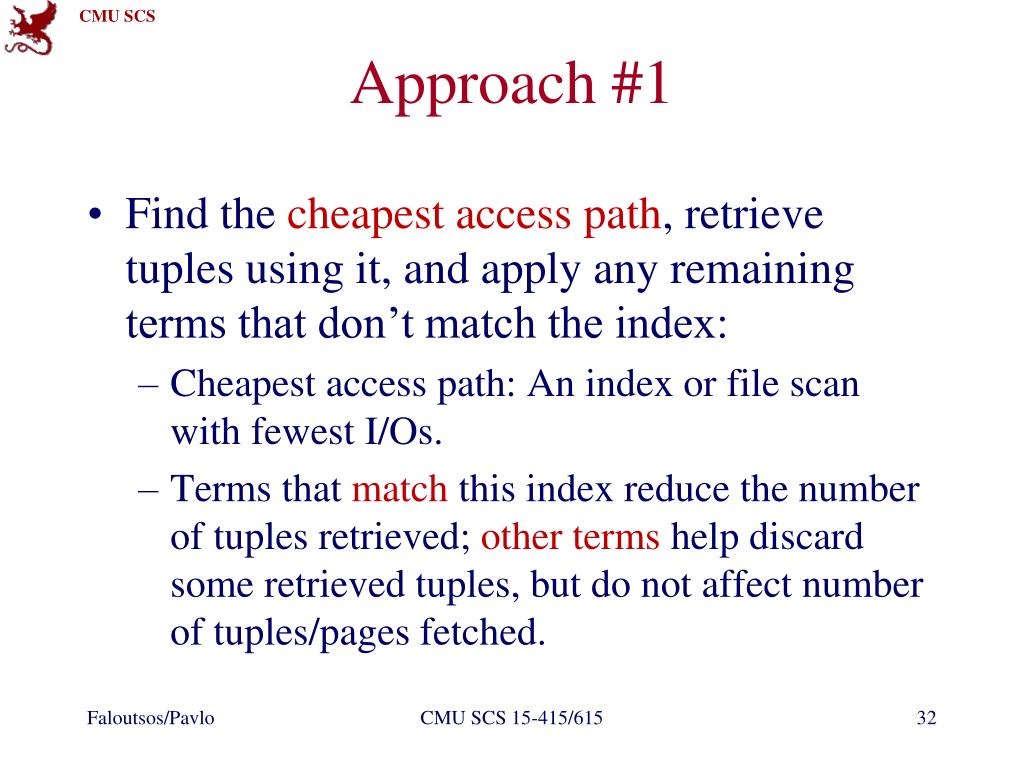 CMU SCS

Approach #1

• Find the cheapest access path, retrieve tuples using it, and apply any remaining terms that don’t match the index:

– Cheapest access path: An index or file scan with fewest I/Os.

– Terms that match this index reduce the number of tuples retrieved; other terms help discard some retrieved tuples, but do not affect number of tuples/pages fetched.

Faloutsos/Pavlo

CMU SCS 15-415/615

32